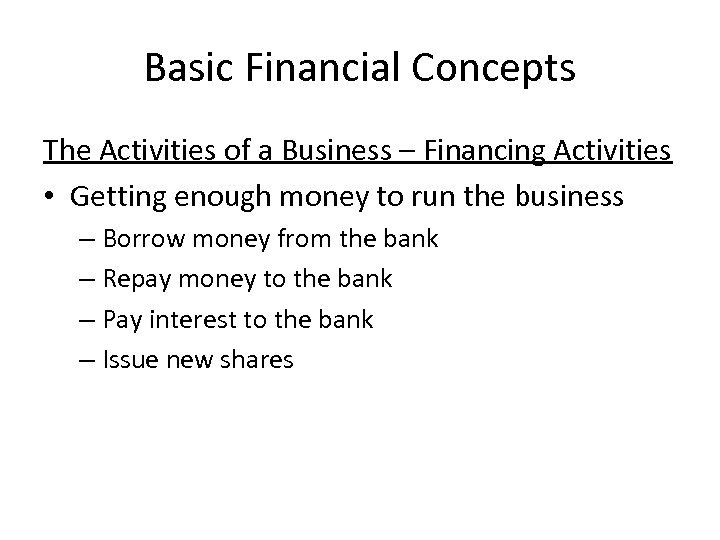 Basic Financial Concepts

The Activities of a Business – Financing Activities

• Getting enough money to run the business
– Borrow money from the bank
– Repay money to the bank
– Pay interest to the bank
– Issue new shares